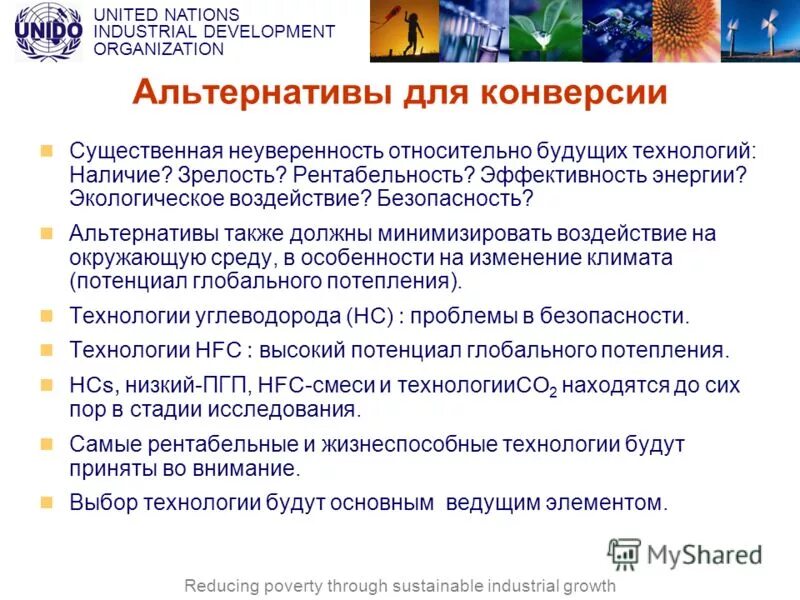 UNIDO
UNITED NATIONS
INDUSTRIAL DEVELOPMENT
ORGANIZATION

Альтернативы для конверсии

Существенная неуверенность относительно будущих технологий: Наличие? Зрелость? Рентабельность? Эффективность энергии? Экологическое воздействие? Безопасность?

Альтернативы также должны минимизировать воздействие на окружающую среду, в особенности на изменение климата (потенциал глобального потепления).

Технологии углеводорода (HC) : проблемы в безопасности.

Технологии HFC : высокий потенциал глобального потепления.

HCs, низкий-ПГП, HFC-смеси и технологии$CO_2$ находятся до сих пор в стадии исследования.

Самые рентабельные и жизнеспособные технологии будут приняты во внимание.

Выбор технологии будут основным ведущим элементом.

MyShared

Reducing poverty through sustainable industrial growth